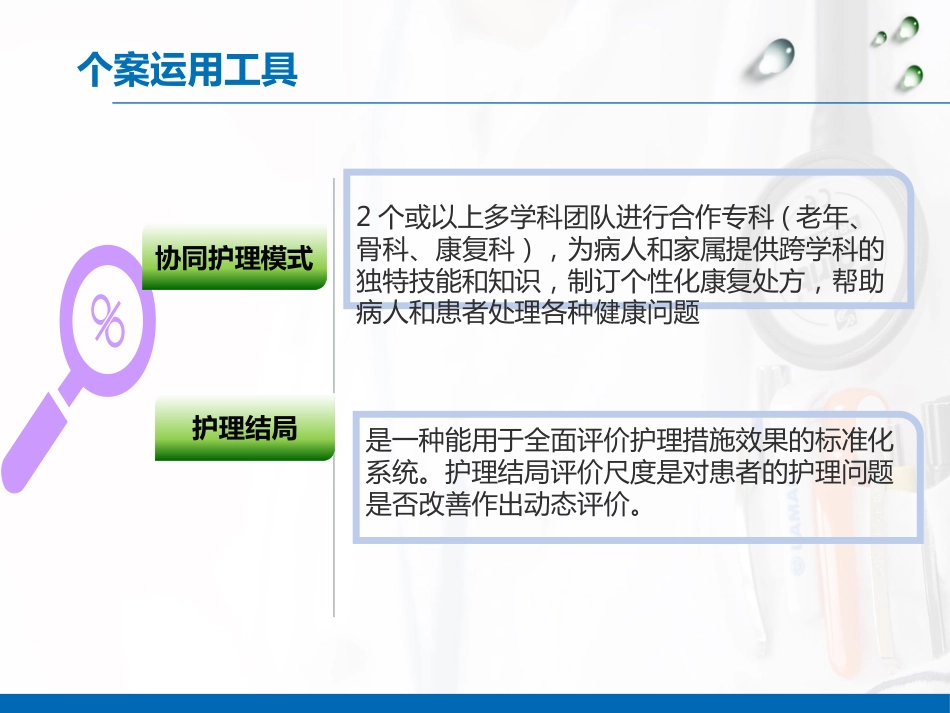 个案运用工具

%

协同护理模式

2 个或以上多学科团队进行合作专科（老年、骨科、康复科），为病人和家属提供跨学科的独特技能和知识，制订个性化康复处方，帮助病人和患者处理各种健康问题

护理结局

是一种能用于全面评价护理措施效果的标准化系统。护理结局评价尺度是对患者的护理问题是否改善作出动态评价。